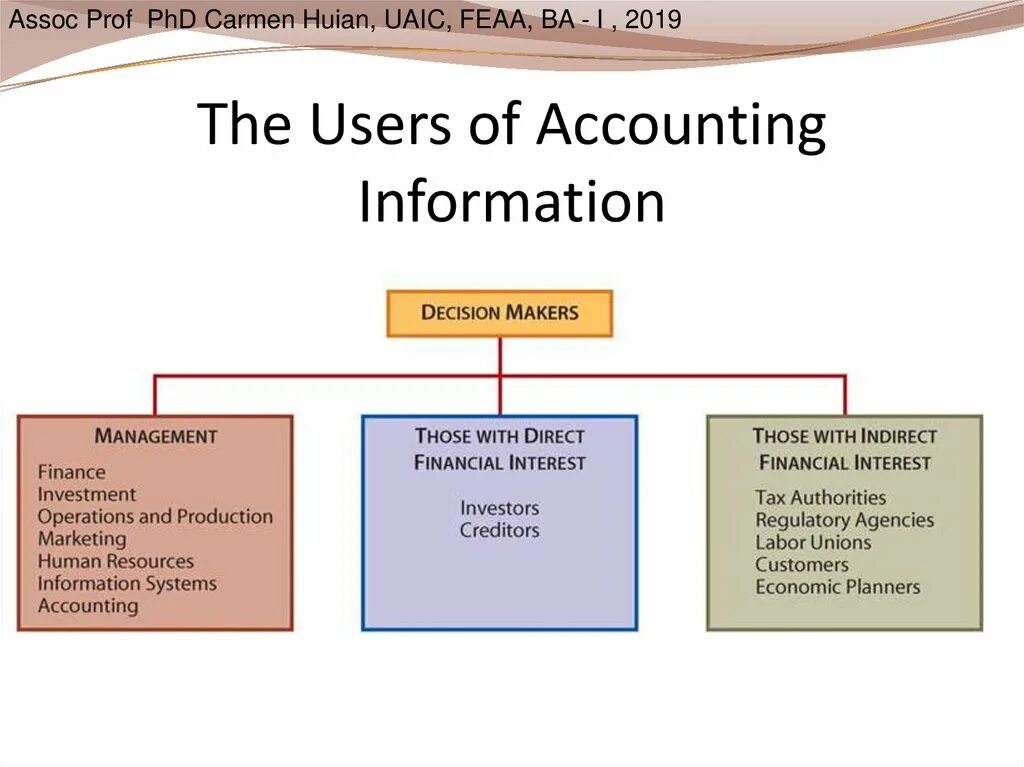 Assoc Prof PhD Carmen Huian, UAIC, FEAA, BA - I , 2019

The Users of Accounting Information

DECISION MAKERS

MANAGEMENT

Finance
Investment
Operations and Production
Marketing
Human Resources
Information Systems
Accounting

THOSE WITH DIRECT FINANCIAL INTEREST

Investors
Creditors

THOSE WITH INDIRECT FINANCIAL INTEREST

Tax Authorities
Regulatory Agencies
Labor Unions
Customers
Economic Planners